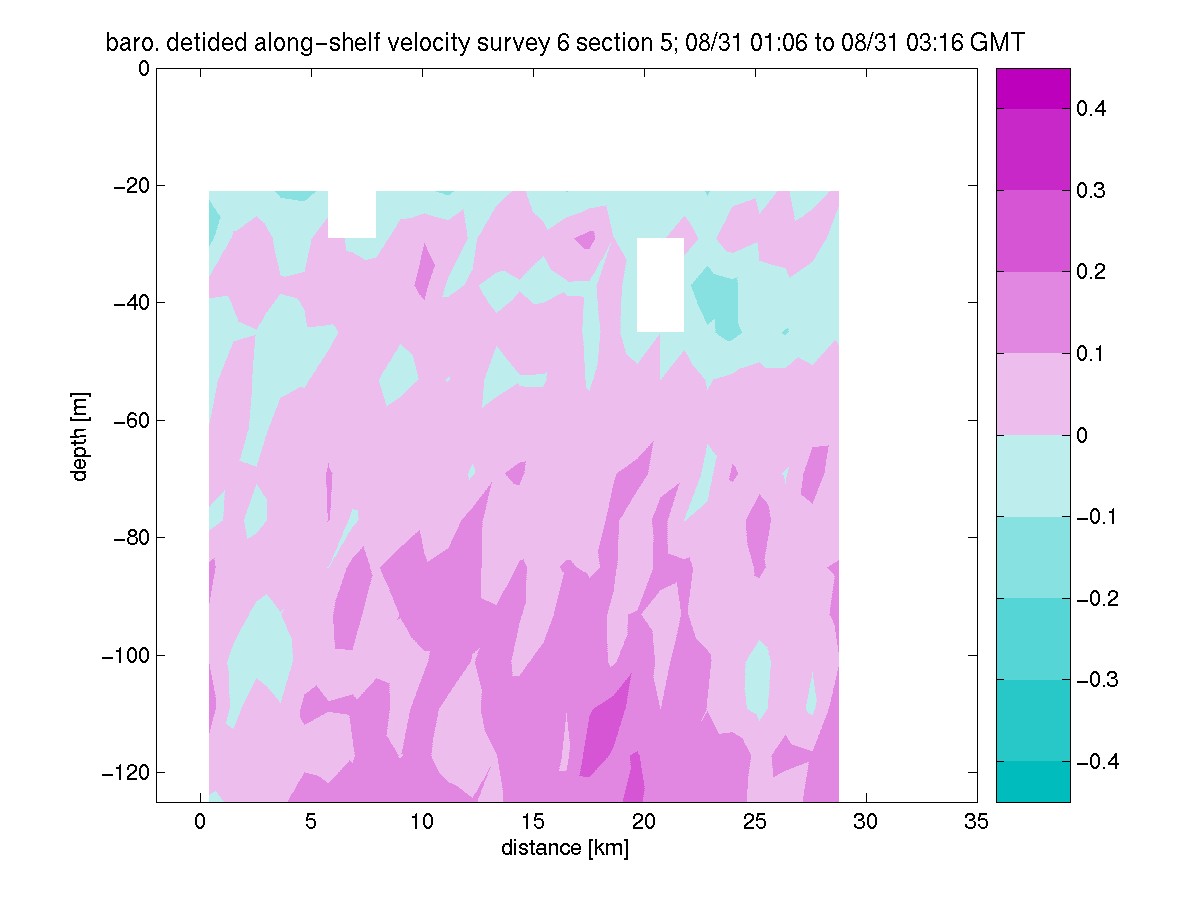 baro. detided along−shelf velocity survey 6 section 5; 08/31 01:06 to 08/31 03:16 GMT

0
−20
−40
−60
−80
−100
−120

depth [m]

0 5 10 15 20 25 30 35

distance [km]

0.4
0.3
0.2
0.1
0
−0.1
−0.2
−0.3
−0.4